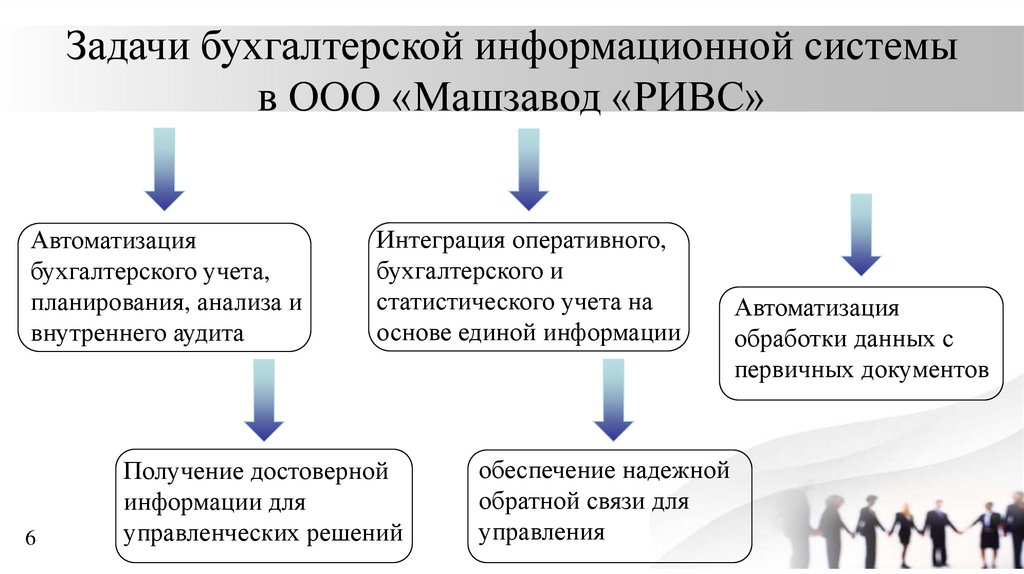 Задачи бухгалтерской информационной системы в ООО «Машзавод «РИВС»

Автоматизация бухгалтерского учета, планирования, анализа и внутреннего аудита

Интеграция оперативного, бухгалтерского и статистического учета на основе единой информации

Автоматизация обработки данных с первичных документов

Получение достоверной информации для управленческих решений

обеспечение надежной обратной связи для управления

6